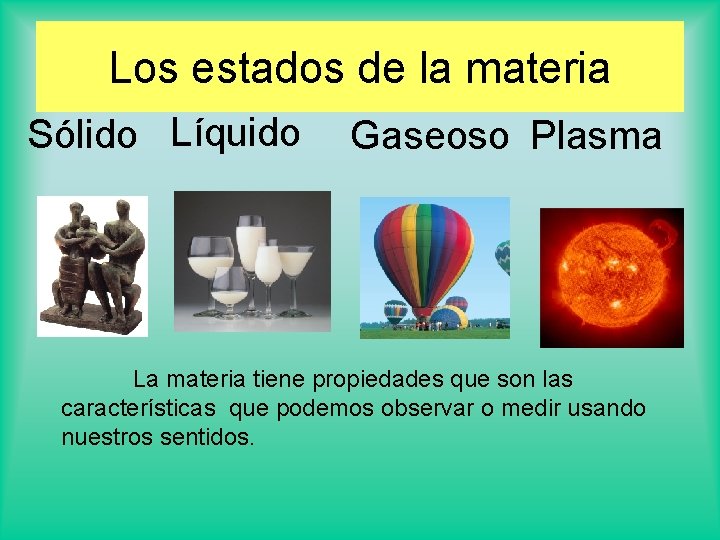 Los estados de la materia

Sólido Líquido Gaseoso Plasma

La materia tiene propiedades que son las características que podemos observar o medir usando nuestros sentidos.